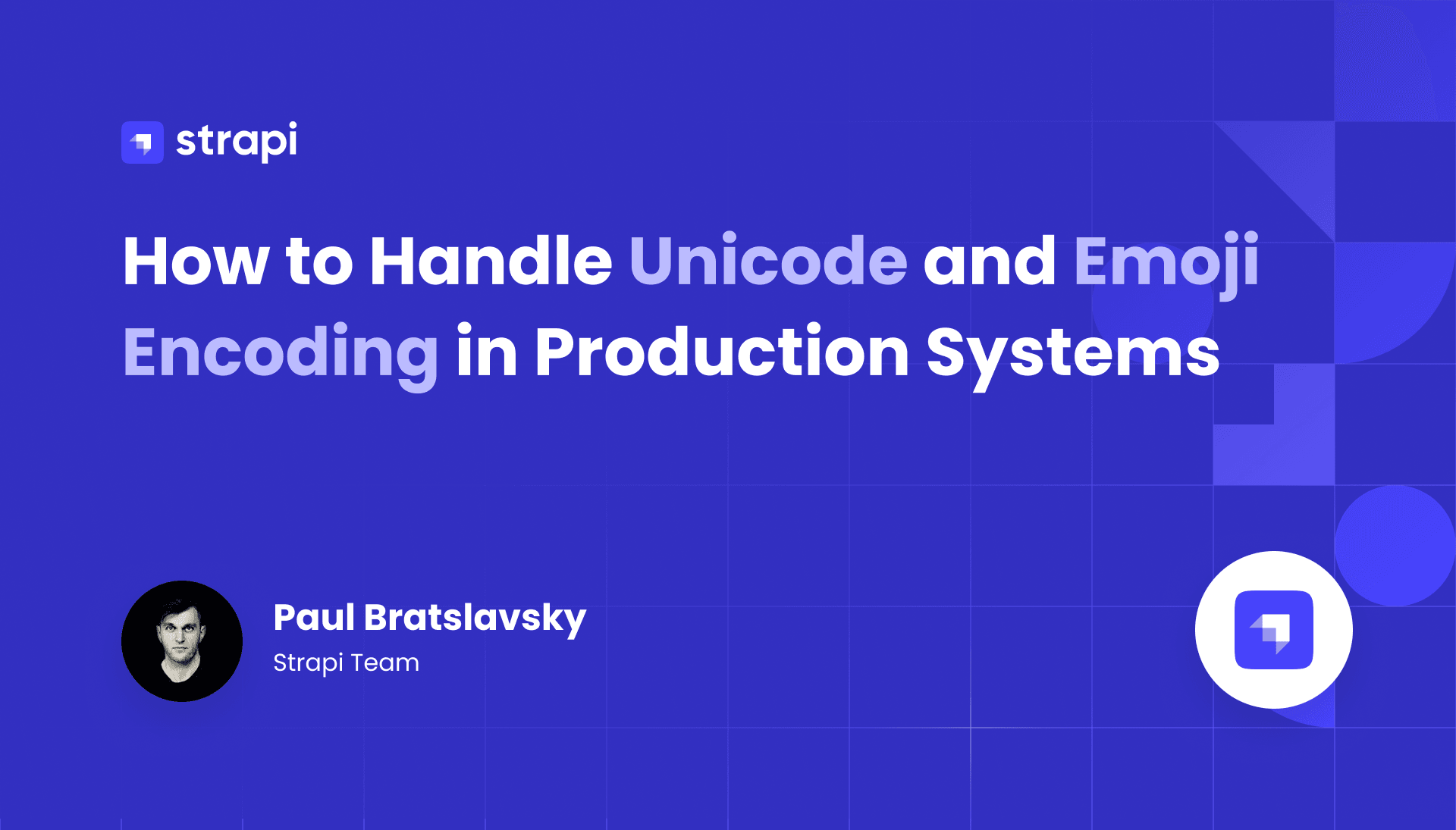 strapi

How to Handle Unicode and Emoji Encoding in Production Systems

Paul Bratslavsky
Strapi Team